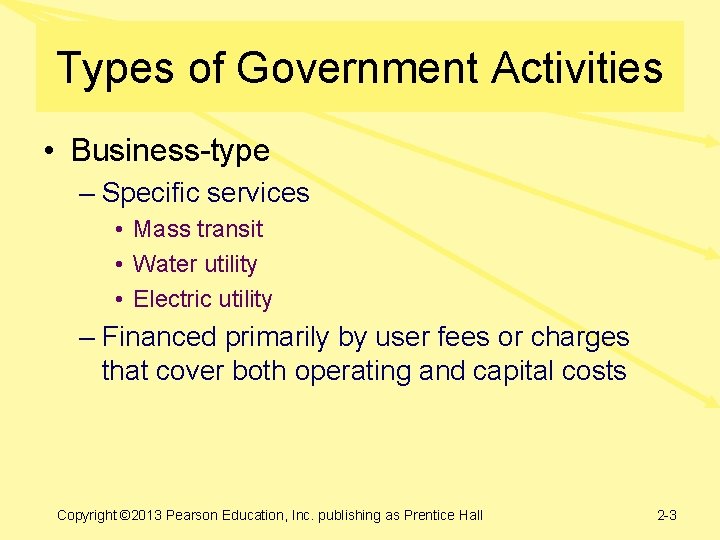 Types of Government Activities

• Business-type
– Specific services
• Mass transit
• Water utility
• Electric utility
– Financed primarily by user fees or charges that cover both operating and capital costs

Copyright ©2013 Pearson Education, Inc. publishing as Prentice Hall

2-3